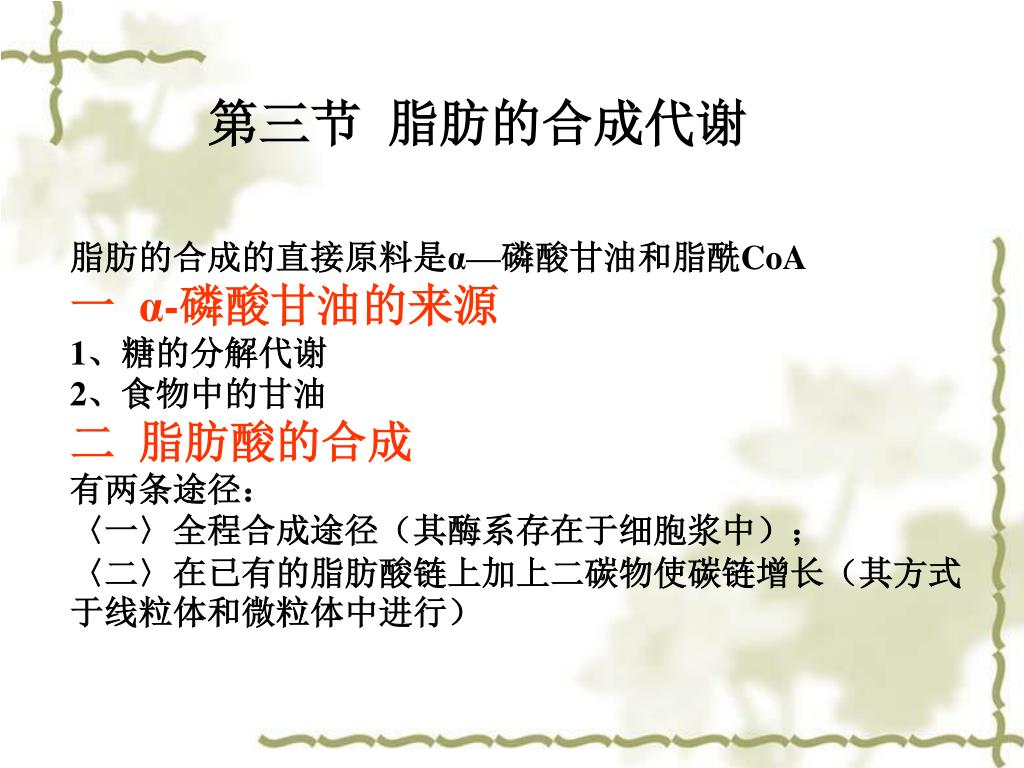 第三节 脂肪的合成代谢

脂肪的合成的直接原料是α—磷酸甘油和脂酰CoA
一 α-磷酸甘油的来源
1、糖的分解代谢
2、食物中的甘油
二 脂肪酸的合成
有两条途径：
〈一〉全程合成途径（其酶系存在于细胞浆中）；
〈二〉在已有的脂肪酸链上加上二碳物使碳链增长（其方式于线粒体和微粒体中进行）